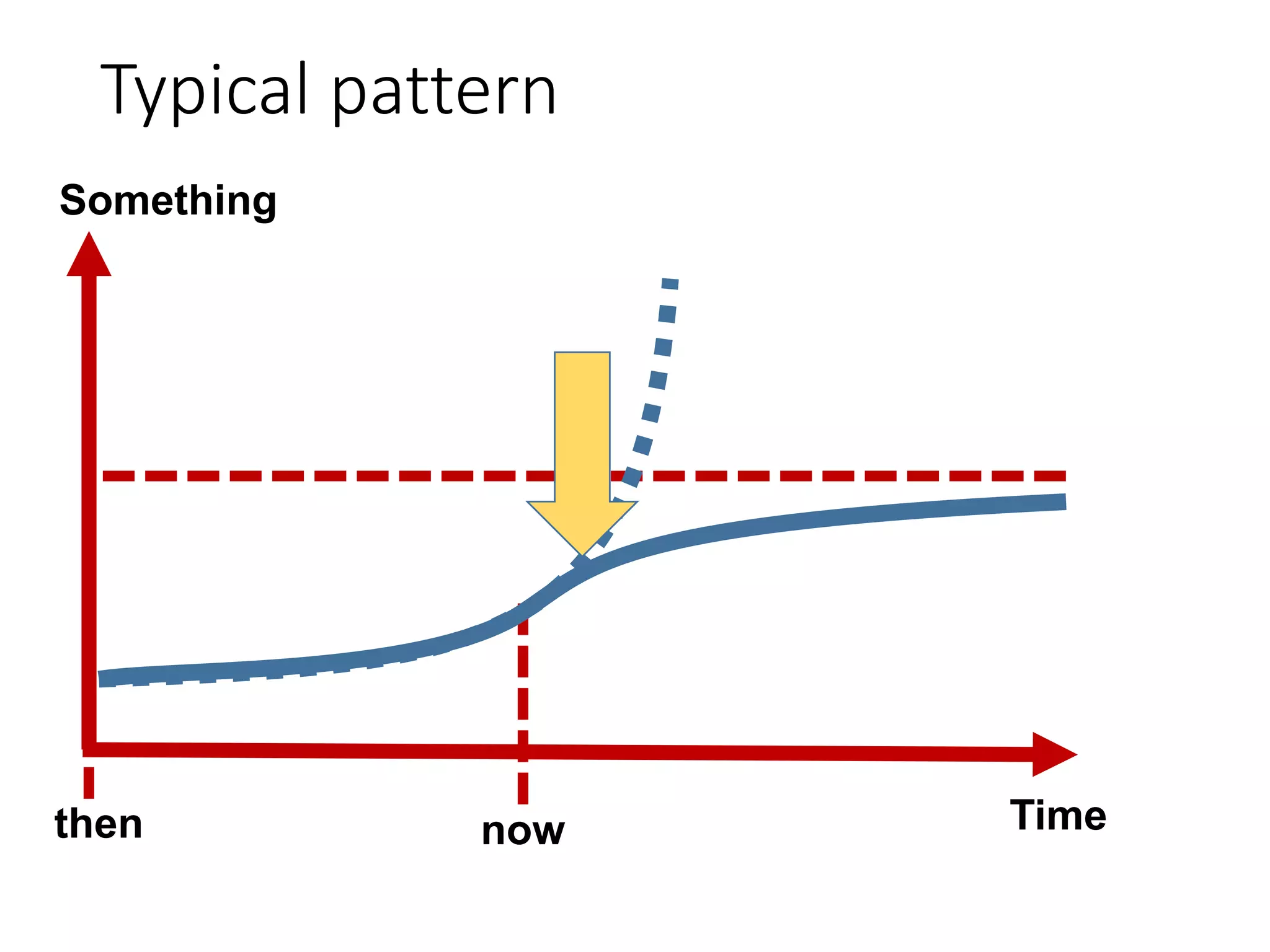 Typical pattern

Something

then

now

Time